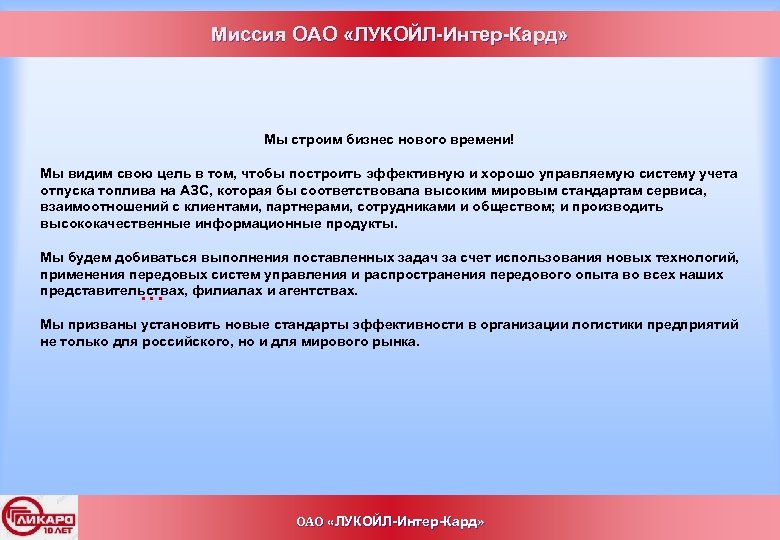 Миссия ОАО «ЛУКОЙЛ-Интер-Кард»

Мы строим бизнес нового времени!

Мы видим свою цель в том, чтобы построить эффективную и хорошо управляемую систему учета отпуска топлива на АЗС, которая бы соответствовала высоким мировым стандартам сервиса, взаимоотношений с клиентами, партнерами, сотрудниками и обществом; и производить высококачественные информационные продукты.

Мы будем добиваться выполнения поставленных задач за счет использования новых технологий, применения передовых систем управления и распространения передового опыта во всех наших представительствах, филиалах и агентствах.

Мы призваны установить новые стандарты эффективности в организации логистики предприятий не только для российского, но и для мирового рынка.

ЛИКАРД 10 ЛЕТ

ОАО «ЛУКОЙЛ-Интер-Кард»